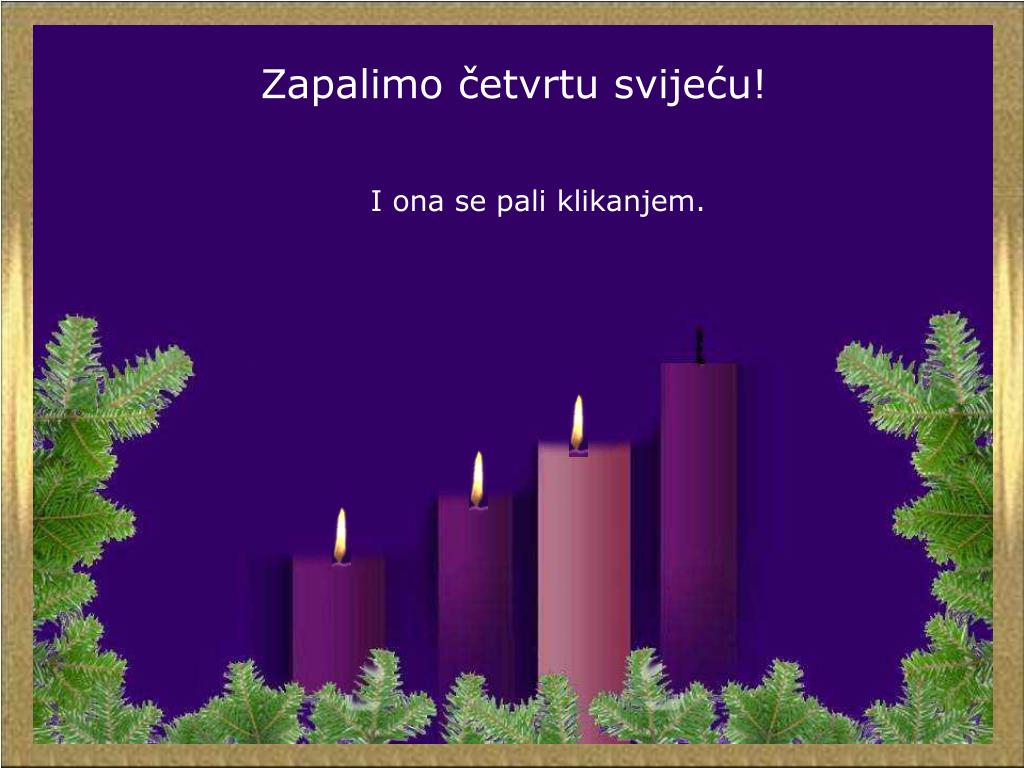 Zapalimo četvrtu svijeću!

I ona se pali klikanjem.